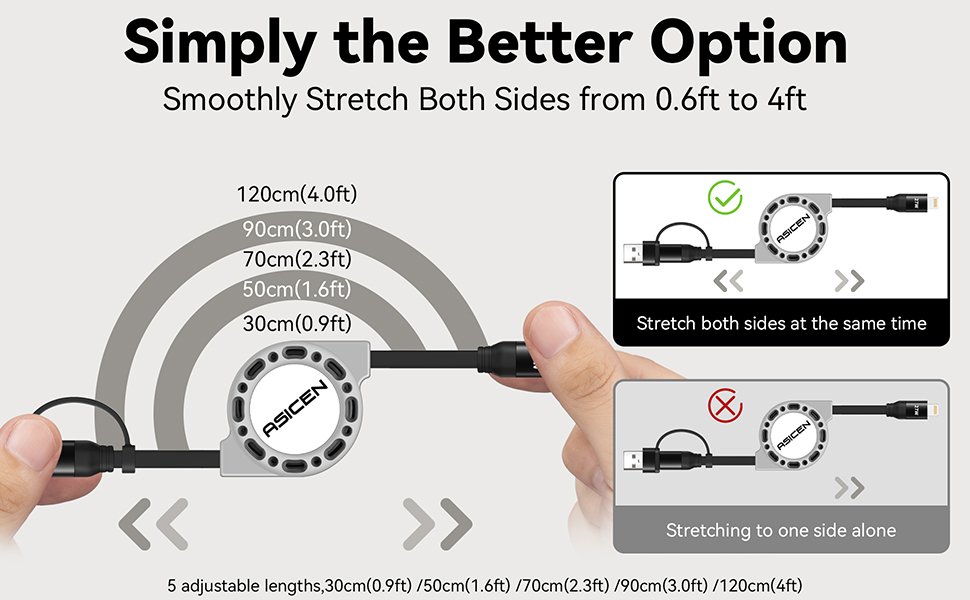 Simply the Better Option

Smoothly Stretch Both Sides from 0.6ft to 4ft

120cm(4.0ft)

90cm(3.0ft)

70cm(2.3ft)

50cm(1.6ft)

30cm(0.9ft)

ASICEN

ASICEN

Stretch both sides at the same time

ASICEN

Stretching to one side alone

5 adjustable lengths,30cm(0.9ft) /50cm(1.6ft) /70cm(2.3ft) /90cm(3.0ft) /120cm(4ft)